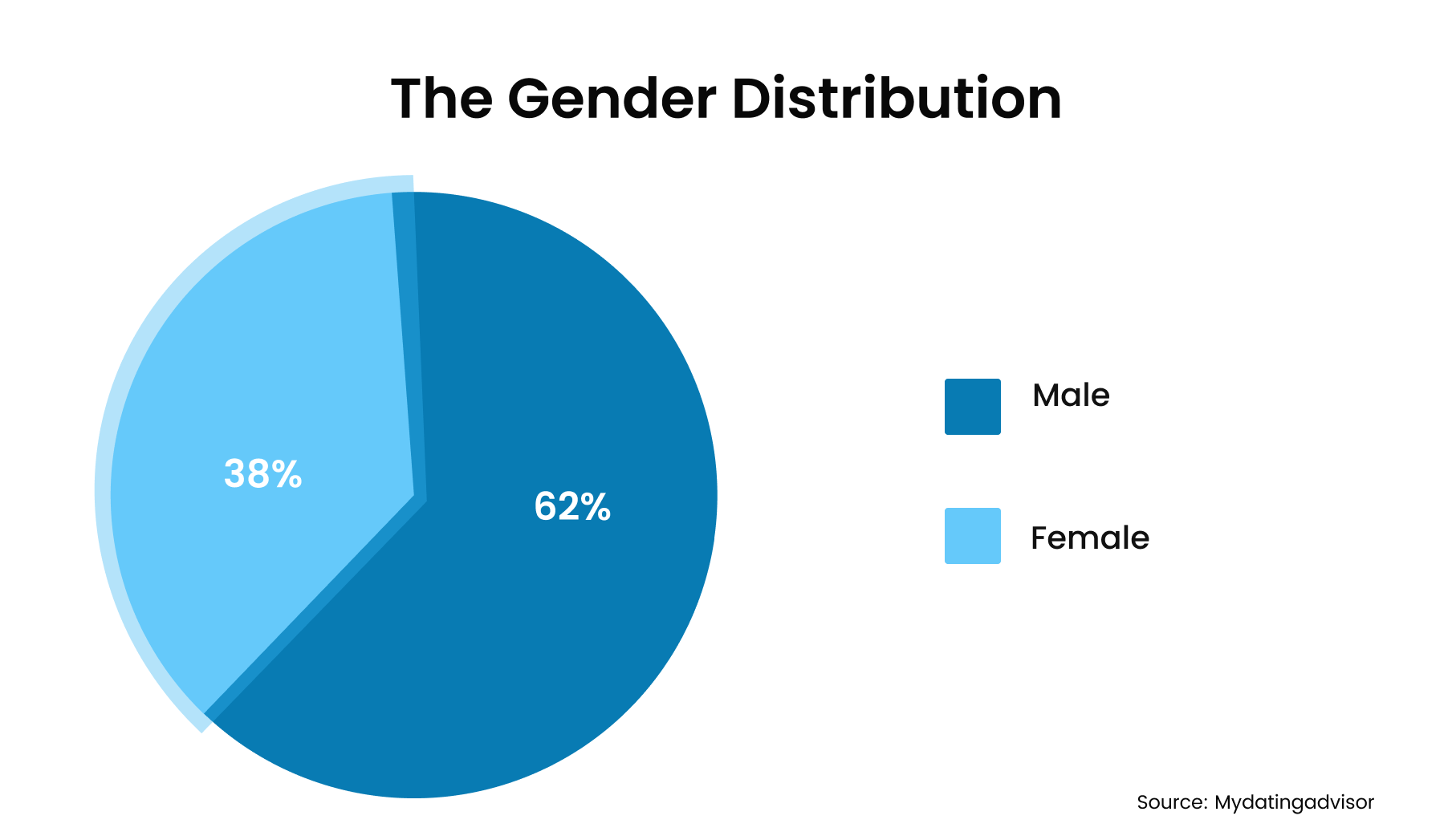 The Gender Distribution

38%

62%

Male

Female

Source: Mydatingadvisor